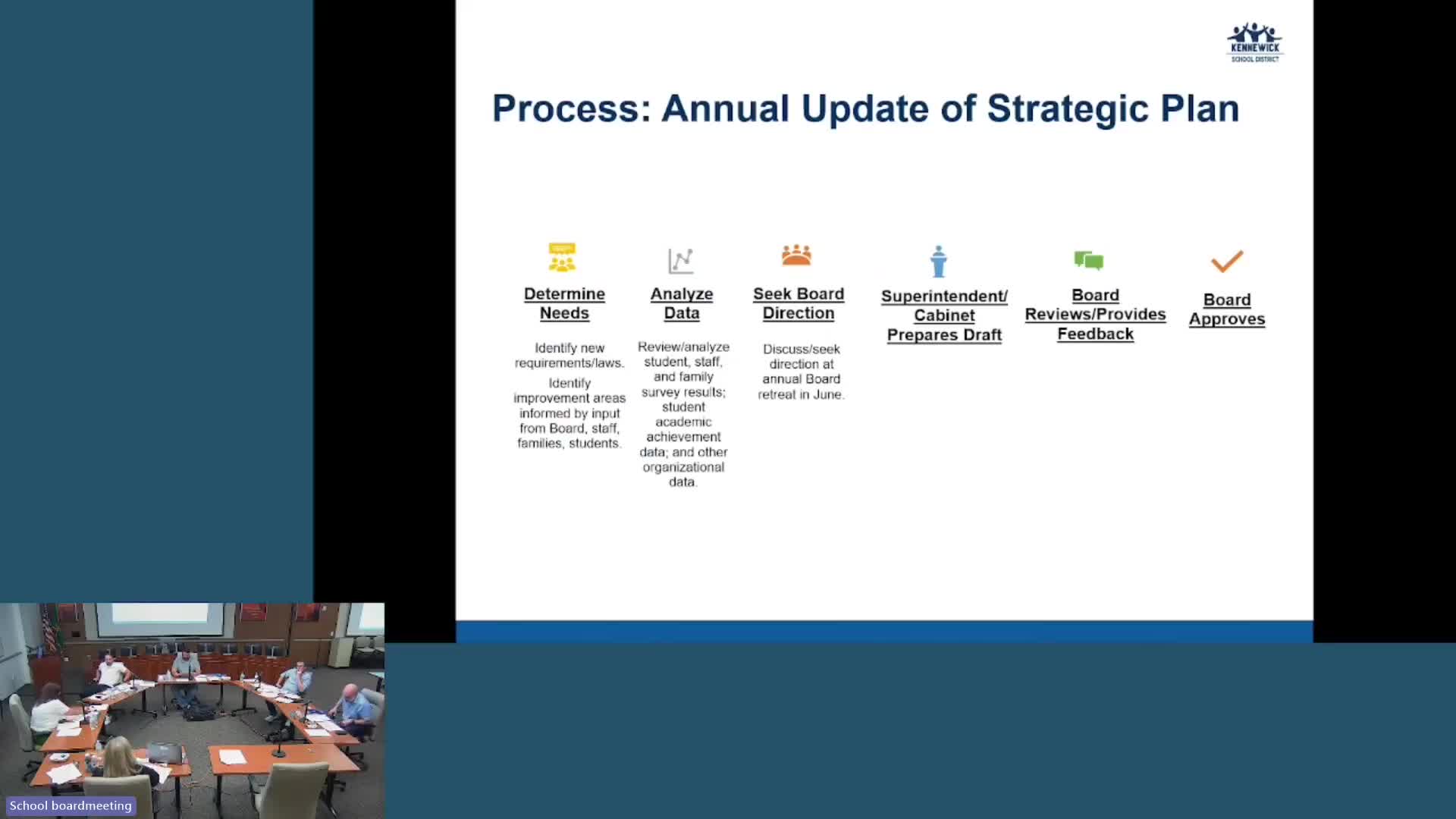 KENNEWICK SCHOOL DISTRICT

Process: Annual Update of Strategic Plan

Determine Needs

Identify new requirements/laws.

Identify improvement areas informed by input from Board, staff, families, students.

Analyze Data

Review/analyze student, staff, and family survey results; student academic achievement data; and other organizational data.

Seek Board Direction

Discuss/seek direction at annual Board retreat in June.

Superintendent/ Cabinet Prepares Draft

Board Reviews/Provides Feedback

Board Approves

School boardmeeting